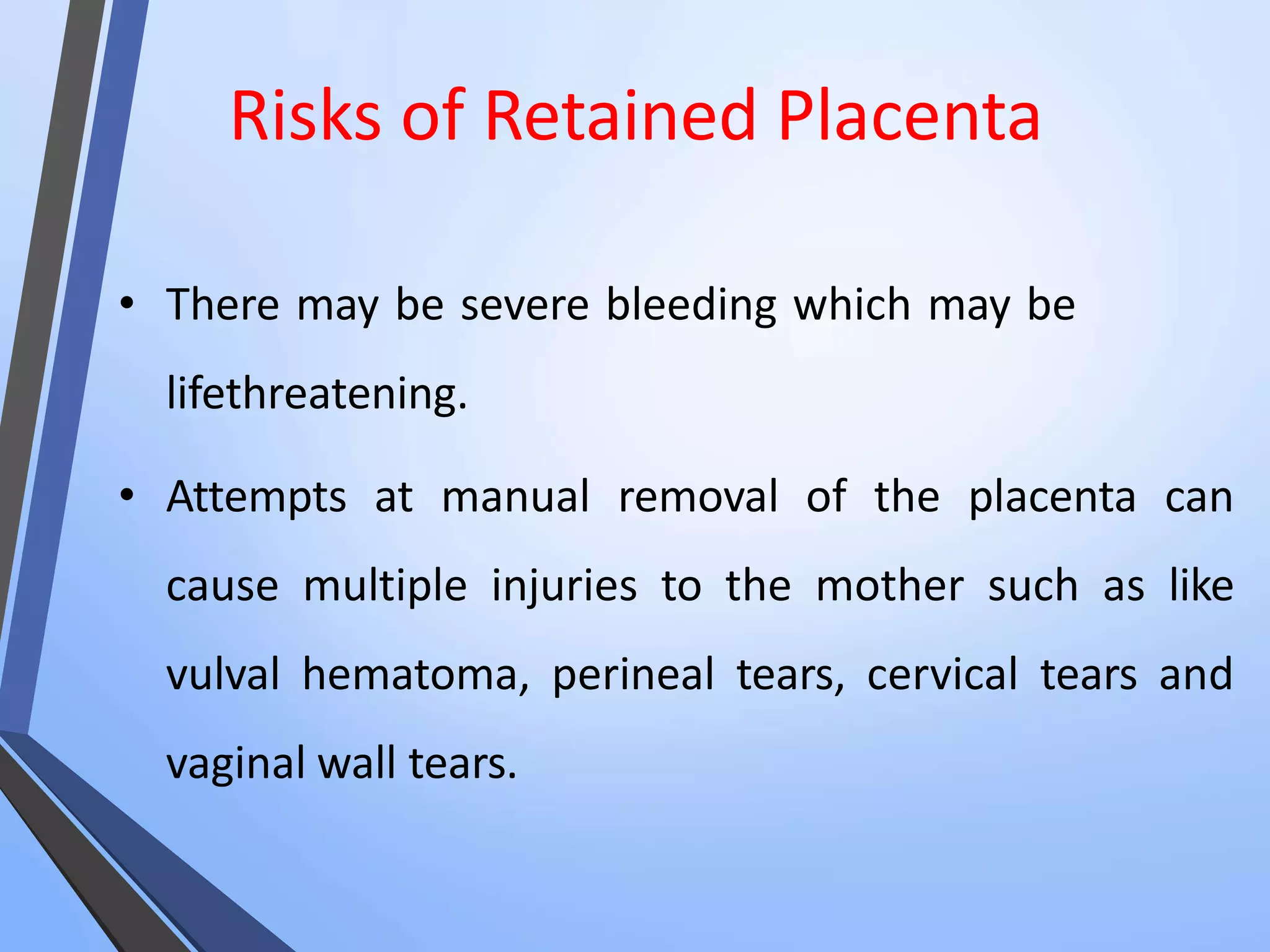 Risks of Retained Placenta

• There may be severe bleeding which may be lifethreatening.

• Attempts at manual removal of the placenta can cause multiple injuries to the mother such as like vulval hematoma, perineal tears, cervical tears and vaginal wall tears.